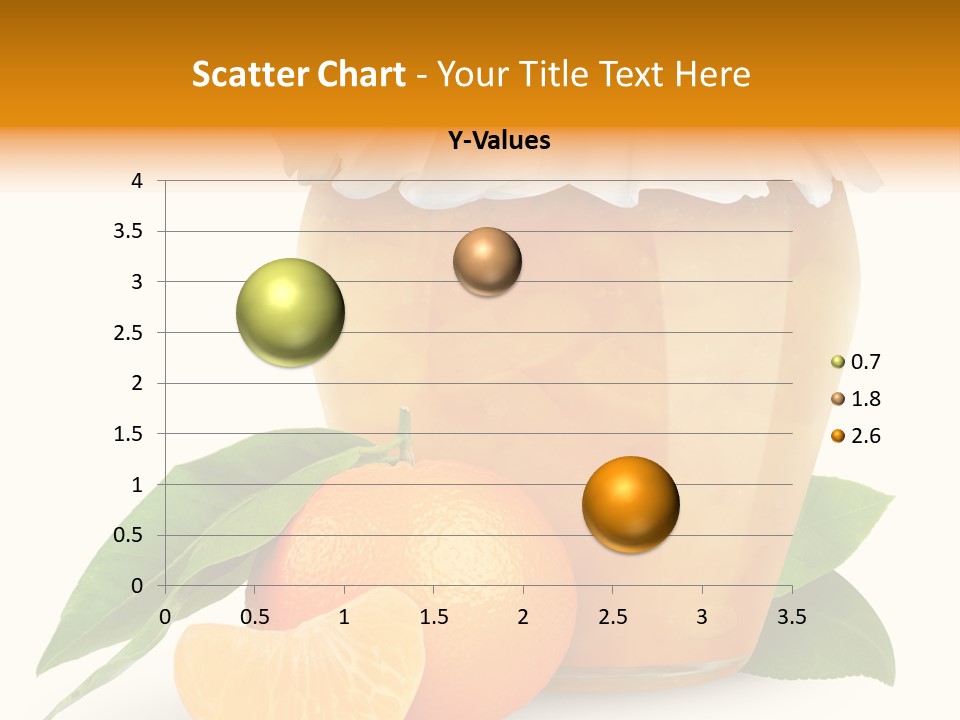 Scatter Chart - Your Title Text Here

Y-Values

4
3.5
3
2.5
2
1.5
1
0.5
0

0 0.5 1 1.5 2 2.5 3 3.5

0.7
1.8
2.6